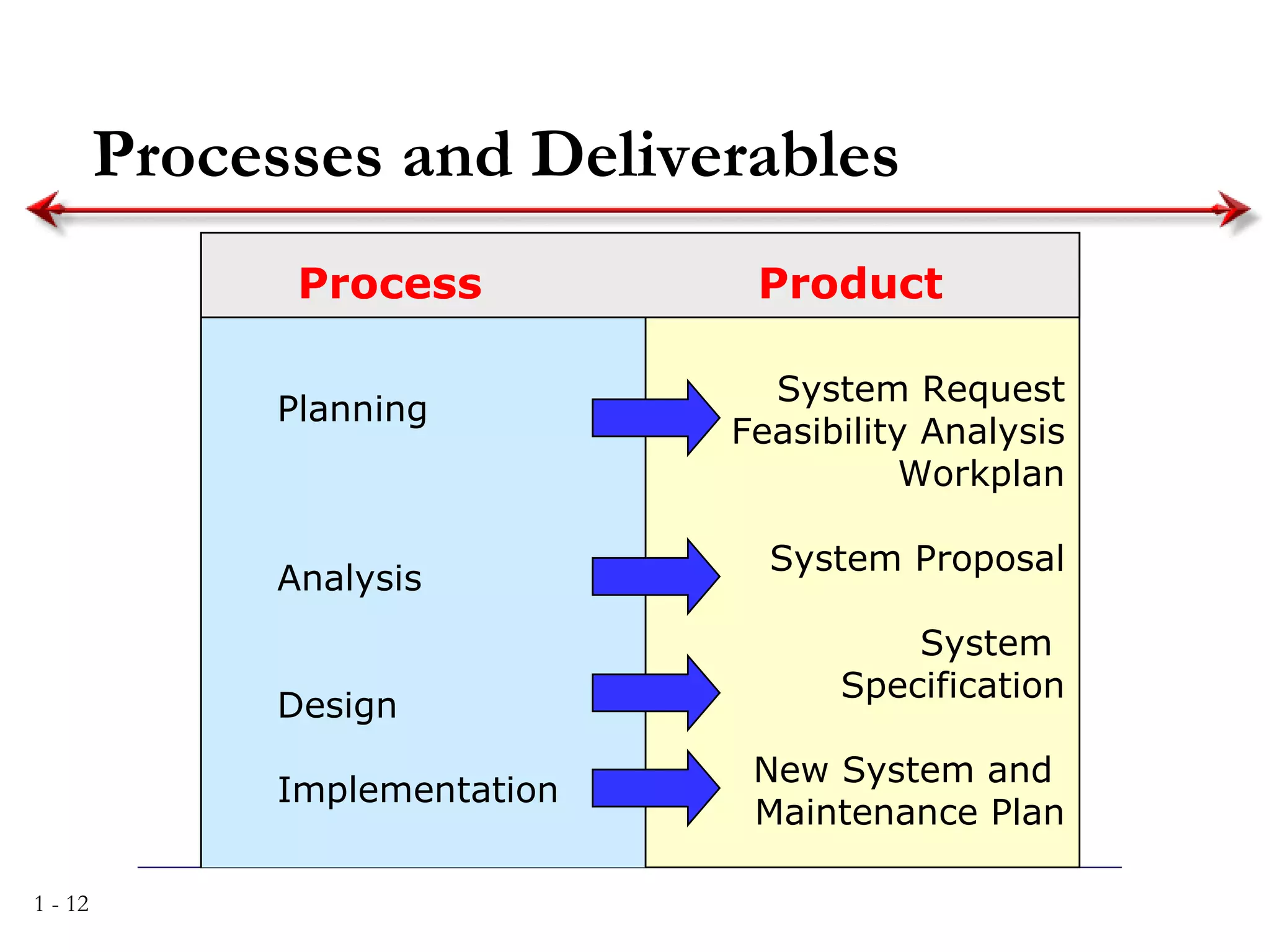 Processes and Deliverables

| Process | Product |
|---|---|
| Planning | System Request Feasibility Analysis Workplan |
| Analysis | System Proposal |
| Design | System Specification |
| Implementation | New System and Maintenance Plan |

1 - 12